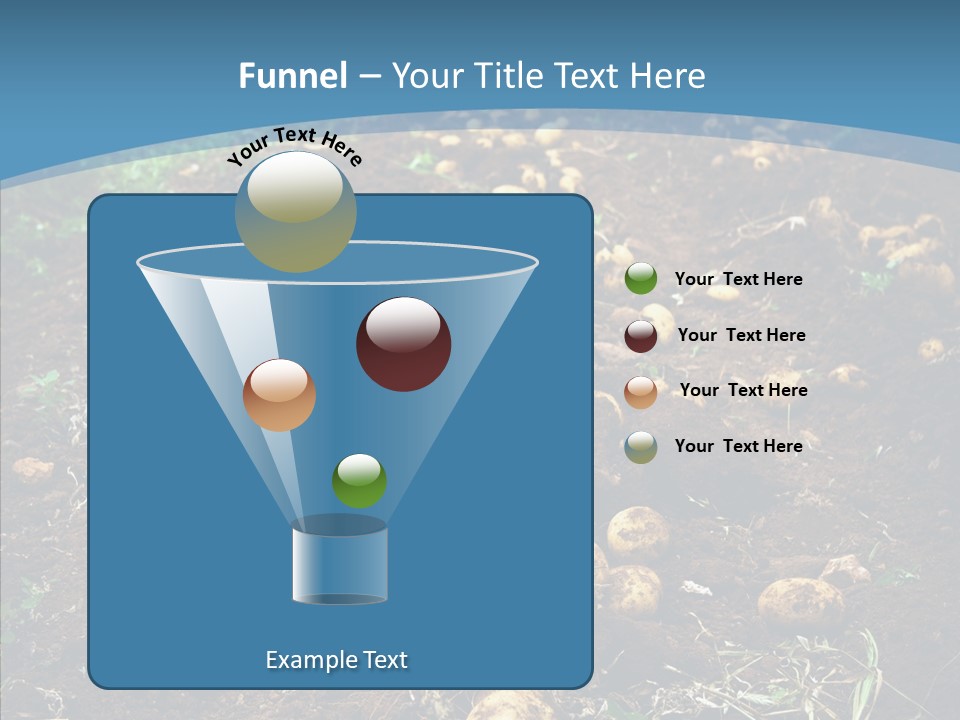 Funnel – Your Title Text Here

Your Text Here

Your Text Here

Your Text Here

Your Text Here

Your Text Here

Example Text